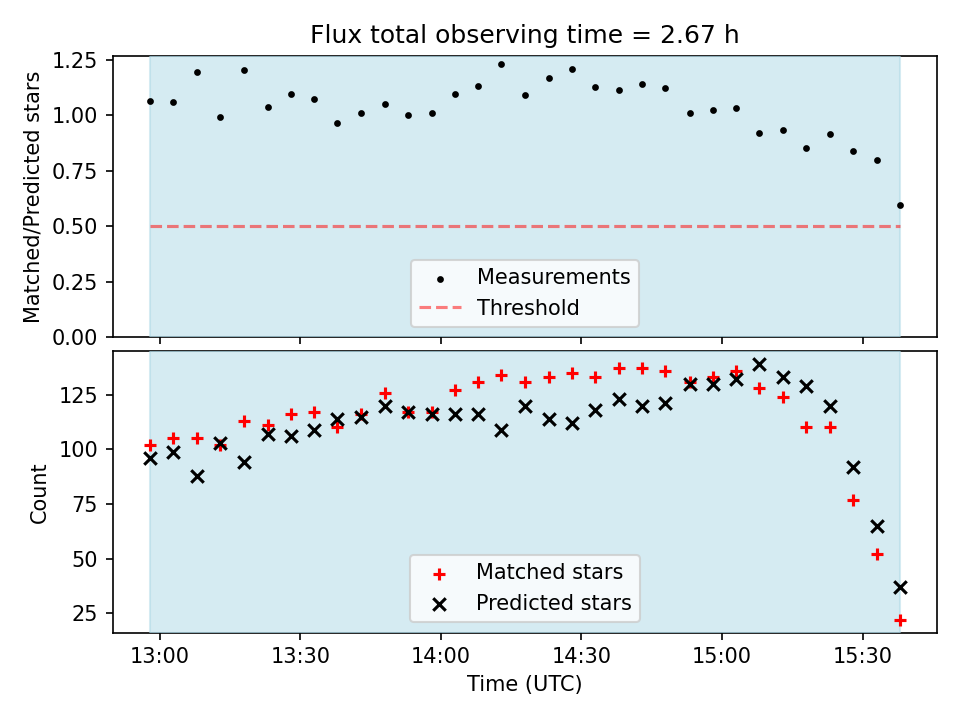 Flux total observing time = 2.67 h

Matched/Predicted stars

1.25
1.00
0.75
0.50
0.25
0.00

Measurements
Threshold

Count

125
100
75
50
25

Matched stars
Predicted stars

13:00
13:30
14:00
14:30
15:00
15:30

Time (UTC)